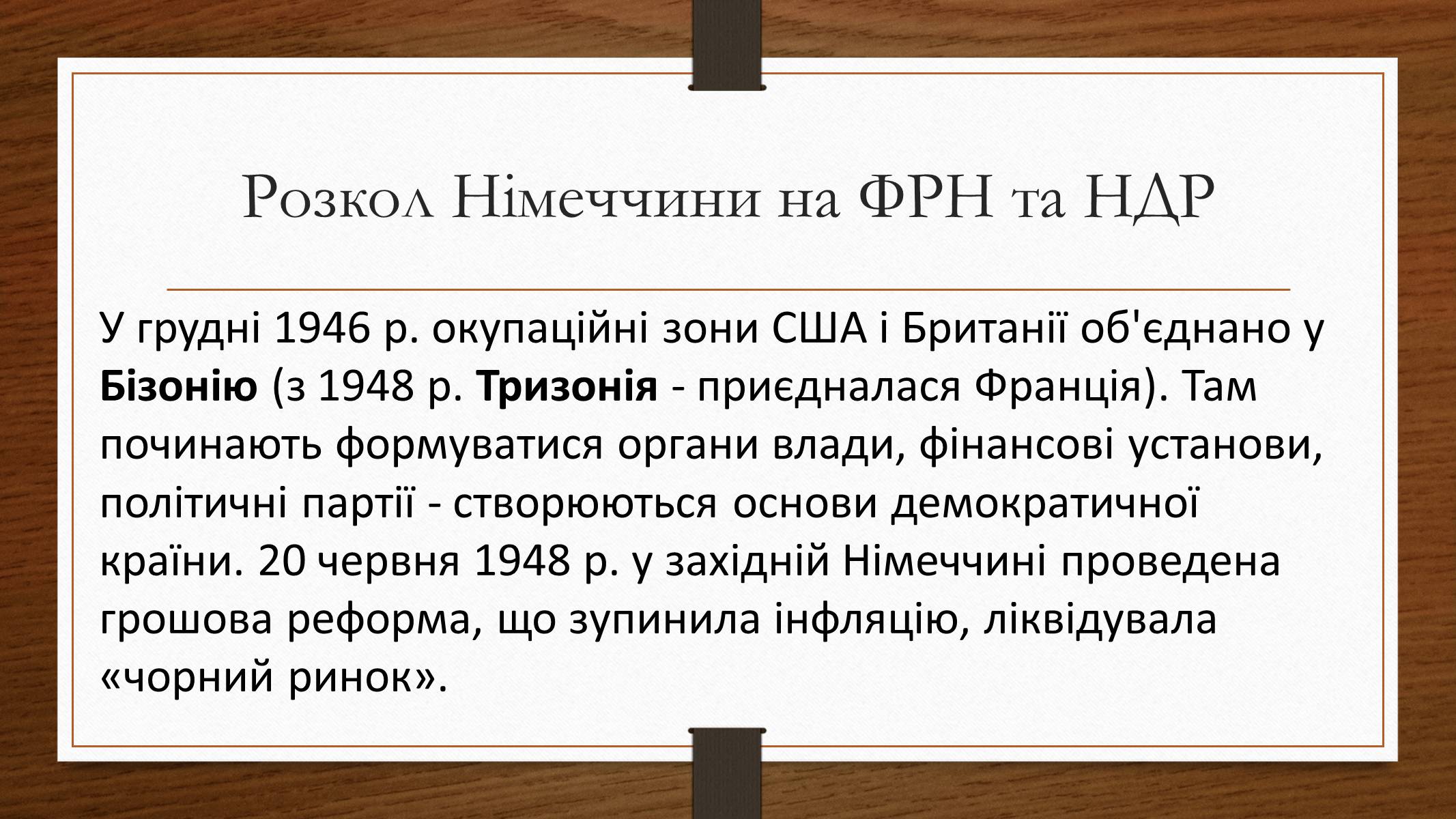 Розкол Німеччини на ФРН та НДР

У грудні 1946 р. окупаційні зони США і Британії об'єднано у Бізонію (з 1948 р. Тризонія - приєдналася Франція). Там починають формуватися органи влади, фінансові установи, політичні партії - створюються основи демократичної країни. 20 червня 1948 р. у західній Німеччині проведена грошова реформа, що зупинила інфляцію, ліквідувала «чорний ринок».